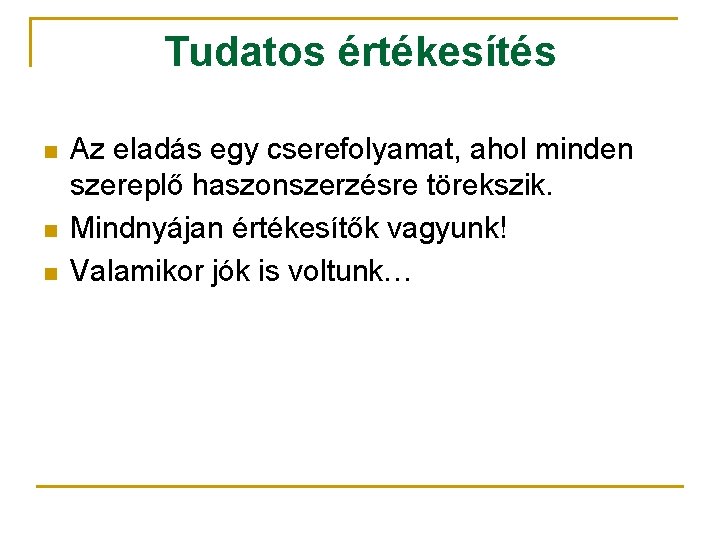 Tudatos értékesítés

- Az eladás egy cserefolyamat, ahol minden szereplő haszonszerzésre törekszik.
- Mindnyájan értékesítők vagyunk!
- Valamikor jók is voltunk…